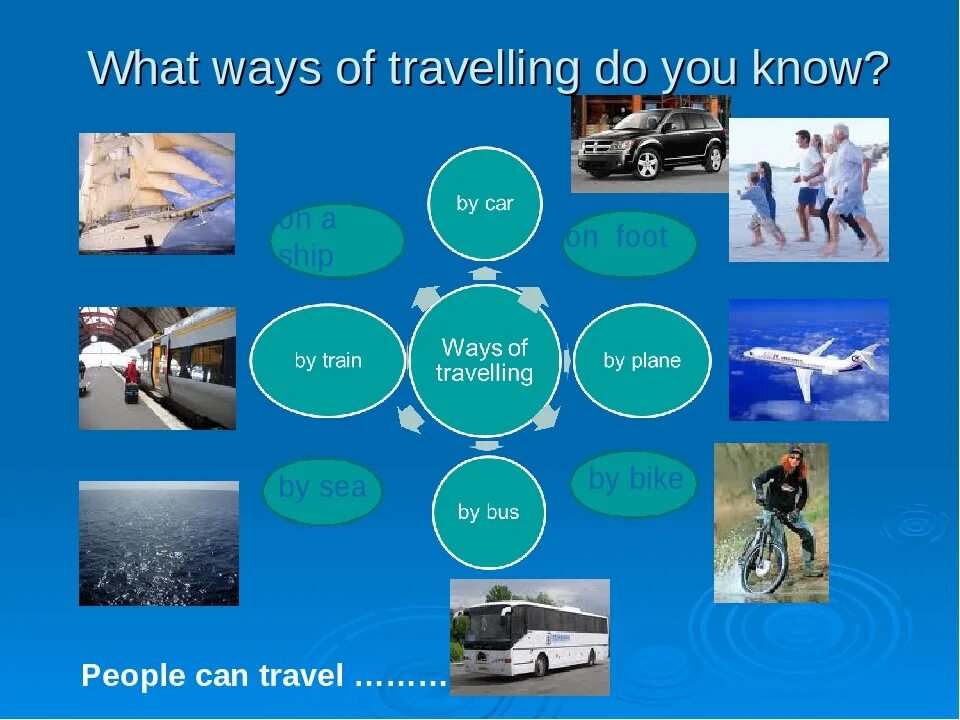 What ways of travelling do you know?

on a ship

by car

on foot

by train

Ways of travelling

by plane

by sea

by bus

by bike

People can travel ………